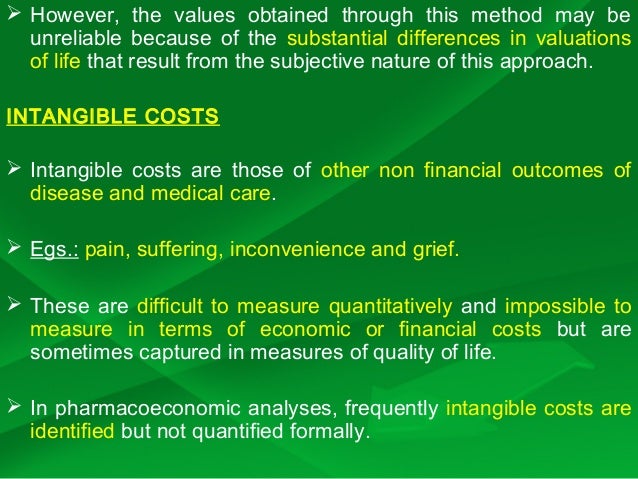 ➢ However, the values obtained through this method may be unreliable because of the substantial differences in valuations of life that result from the subjective nature of this approach.

INTANGIBLE COSTS

➢ Intangible costs are those of other non financial outcomes of disease and medical care.

➢ Egs.: pain, suffering, inconvenience and grief.

➢ These are difficult to measure quantitatively and impossible to measure in terms of economic or financial costs but are sometimes captured in measures of quality of life.

➢ In pharmacoeconomic analyses, frequently intangible costs are identified but not quantified formally.